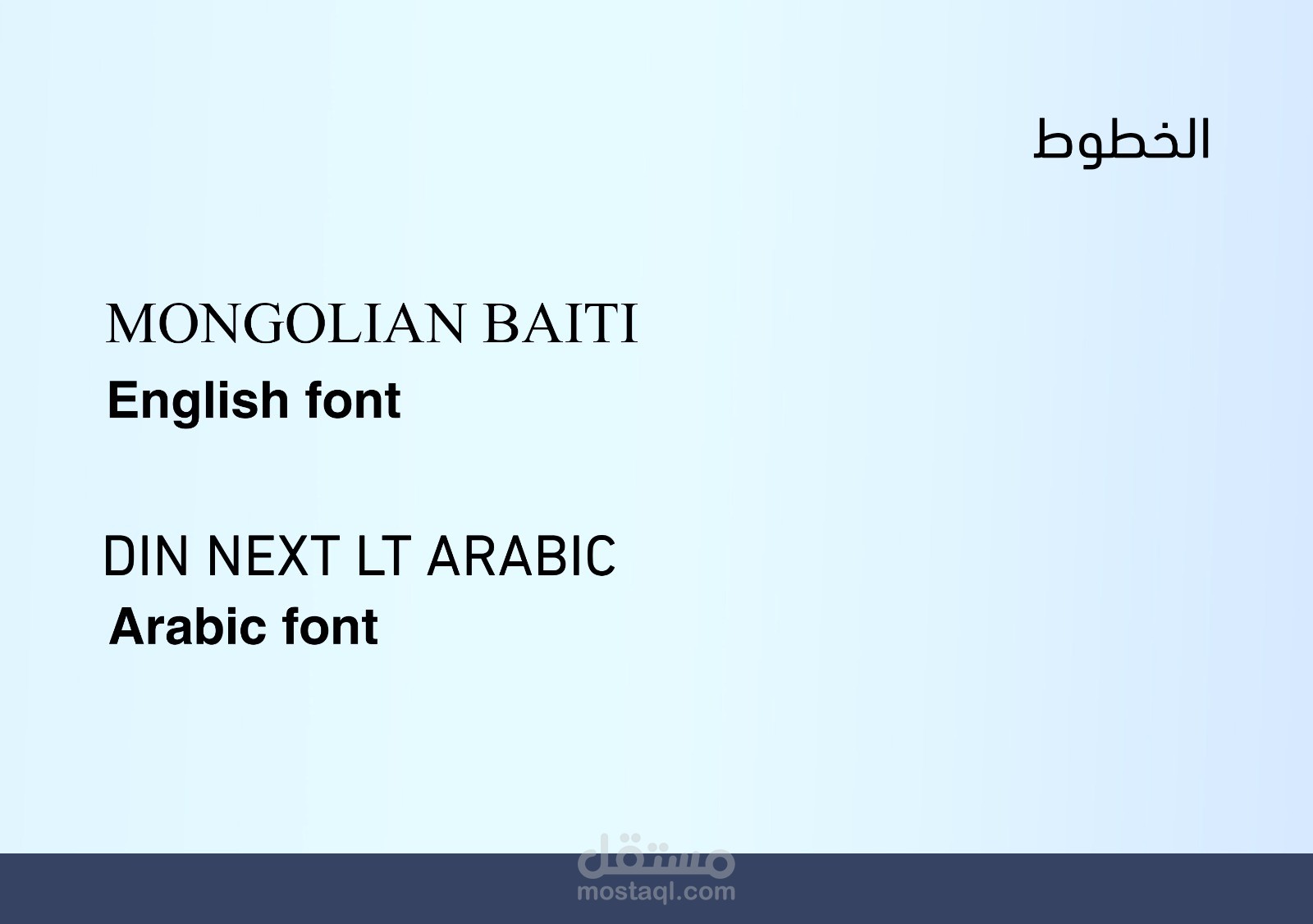 الخطوط

MONGOLIAN BAITI
English font

DIN NEXT LT ARABIC
Arabic font

مستقل
mostaql.com